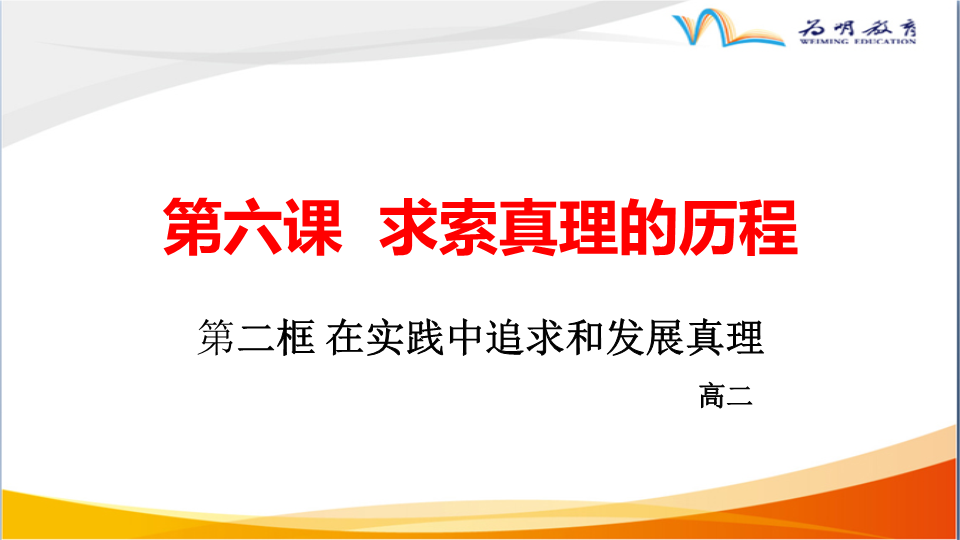 为明教育
WEIMING EDUCATION

第六课 求索真理的历程

第二框 在实践中追求和发展真理

高二